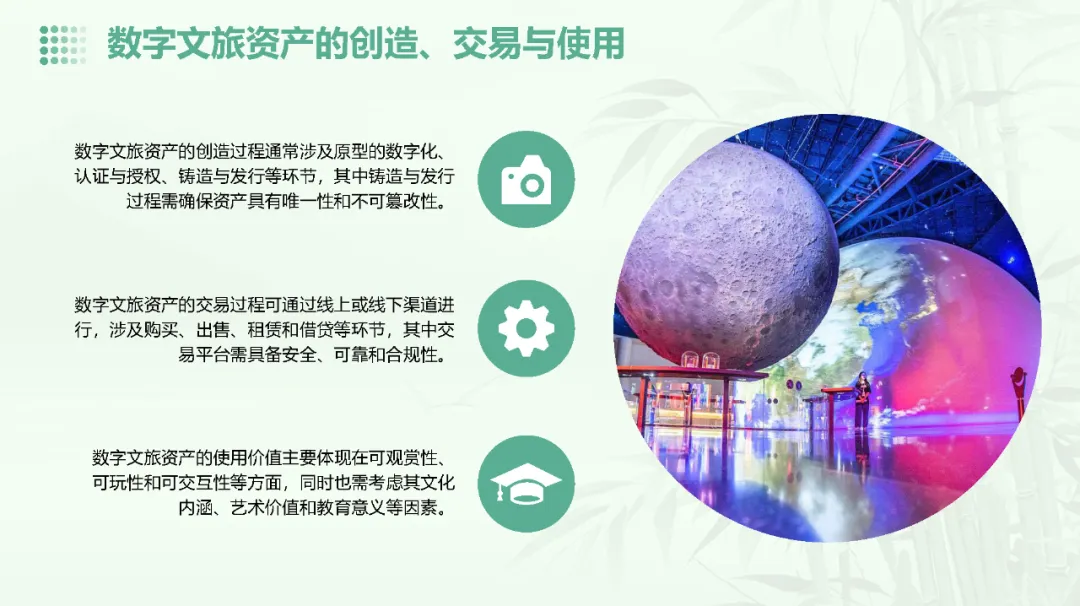 数字文旅资产的创造、交易与使用

数字文旅资产的创造过程通常涉及原型的数字化、认证与授权、铸造与发行等环节，其中铸造与发行过程需确保资产具有唯一性和不可篡改性。

数字文旅资产的交易过程可通过线上或线下渠道进行，涉及购买、出售、租赁和借贷等环节，其中交易平台需具备安全、可靠和合规性。

数字文旅资产的使用价值主要体现在可观赏性、可玩性和可交互性等方面，同时也需考虑其文化内涵、艺术价值和教育意义等因素。